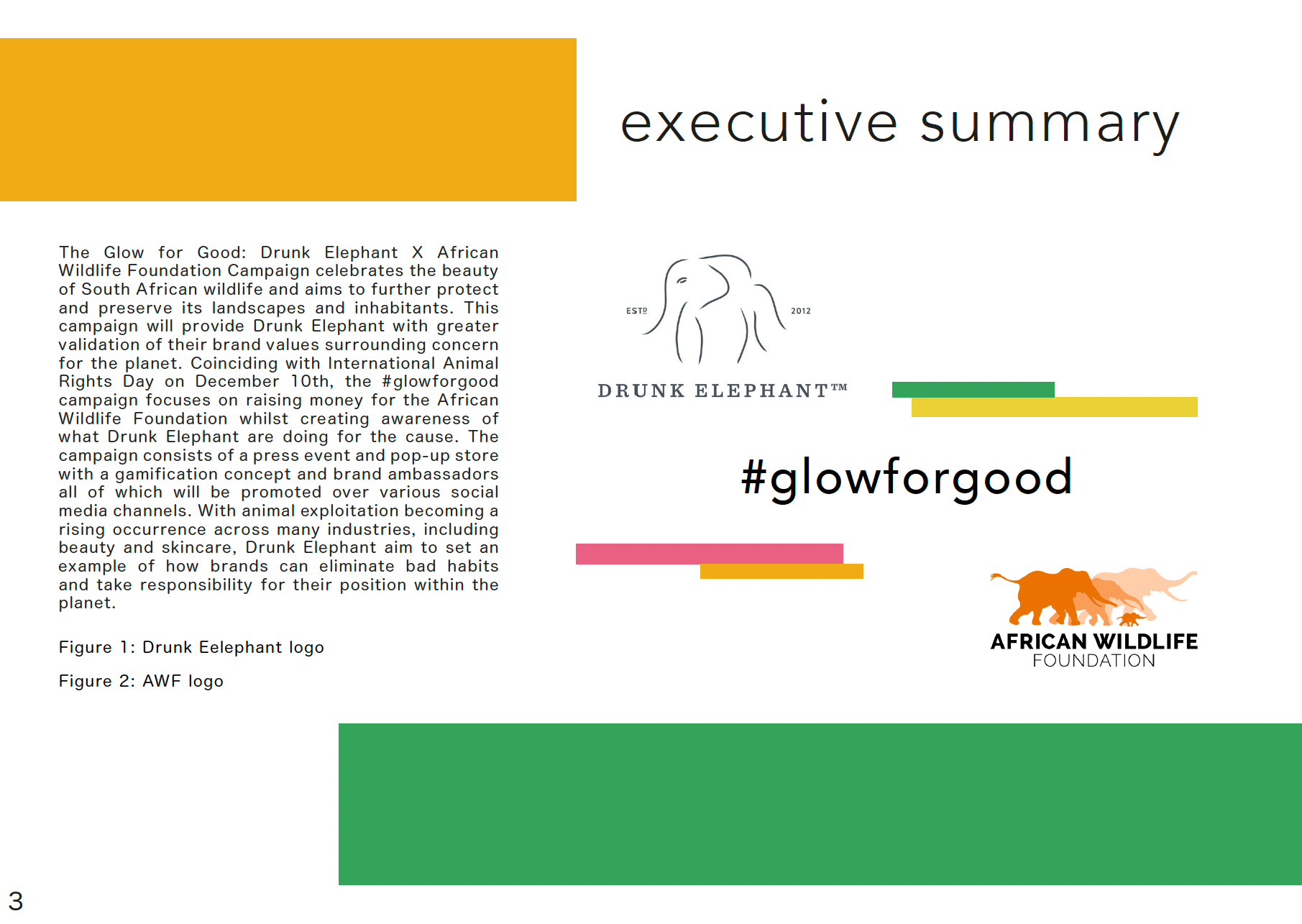 executive summary

The Glow for Good: Drunk Elephant X African Wildlife Foundation Campaign celebrates the beauty of South African wildlife and aims to further protect and preserve its landscapes and inhabitants. This campaign will provide Drunk Elephant with greater validation of their brand values surrounding concern for the planet. Coinciding with International Animal Rights Day on December 10th, the #glowforgood campaign focuses on raising money for the African Wildlife Foundation whilst creating awareness of what Drunk Elephant are doing for the cause. The campaign consists of a press event and pop-up store with a gamification concept and brand ambassadors all of which will be promoted over various social media channels. With animal exploitation becoming a rising occurrence across many industries, including beauty and skincare, Drunk Elephant aim to set an example of how brands can eliminate bad habits and take responsibility for their position within the planet.

Figure 1: Drunk Eelephant logo

Figure 2: AWF logo

ESTD 2012

DRUNK ELEPHANT™

#glowforgood

AFRICAN WILDLIFE FOUNDATION

3